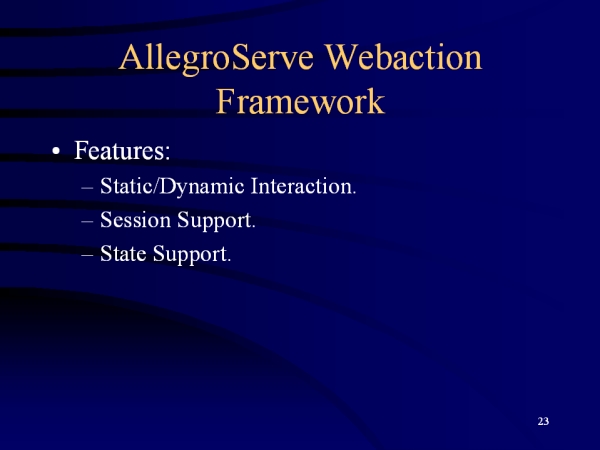 AllegroServe Webaction Framework

• Features:
– Static/Dynamic Interaction.
– Session Support.
– State Support.

23